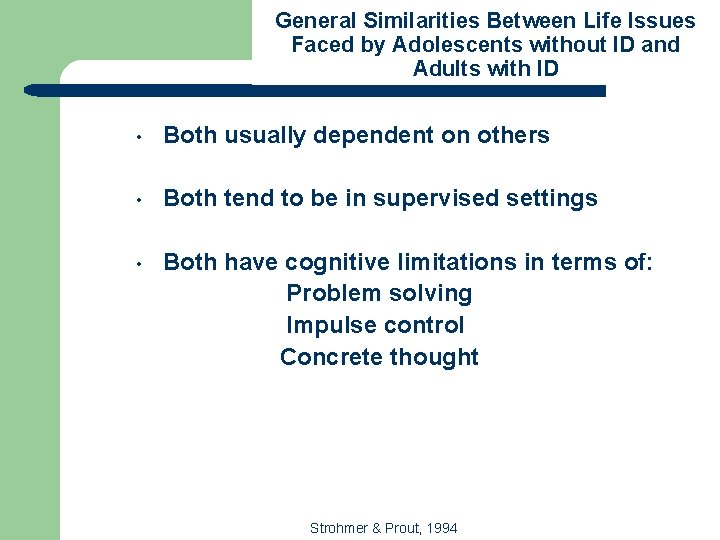 General Similarities Between Life Issues Faced by Adolescents without ID and Adults with ID

• Both usually dependent on others

• Both tend to be in supervised settings

• Both have cognitive limitations in terms of:
Problem solving
Impulse control
Concrete thought

Strohmer & Prout, 1994